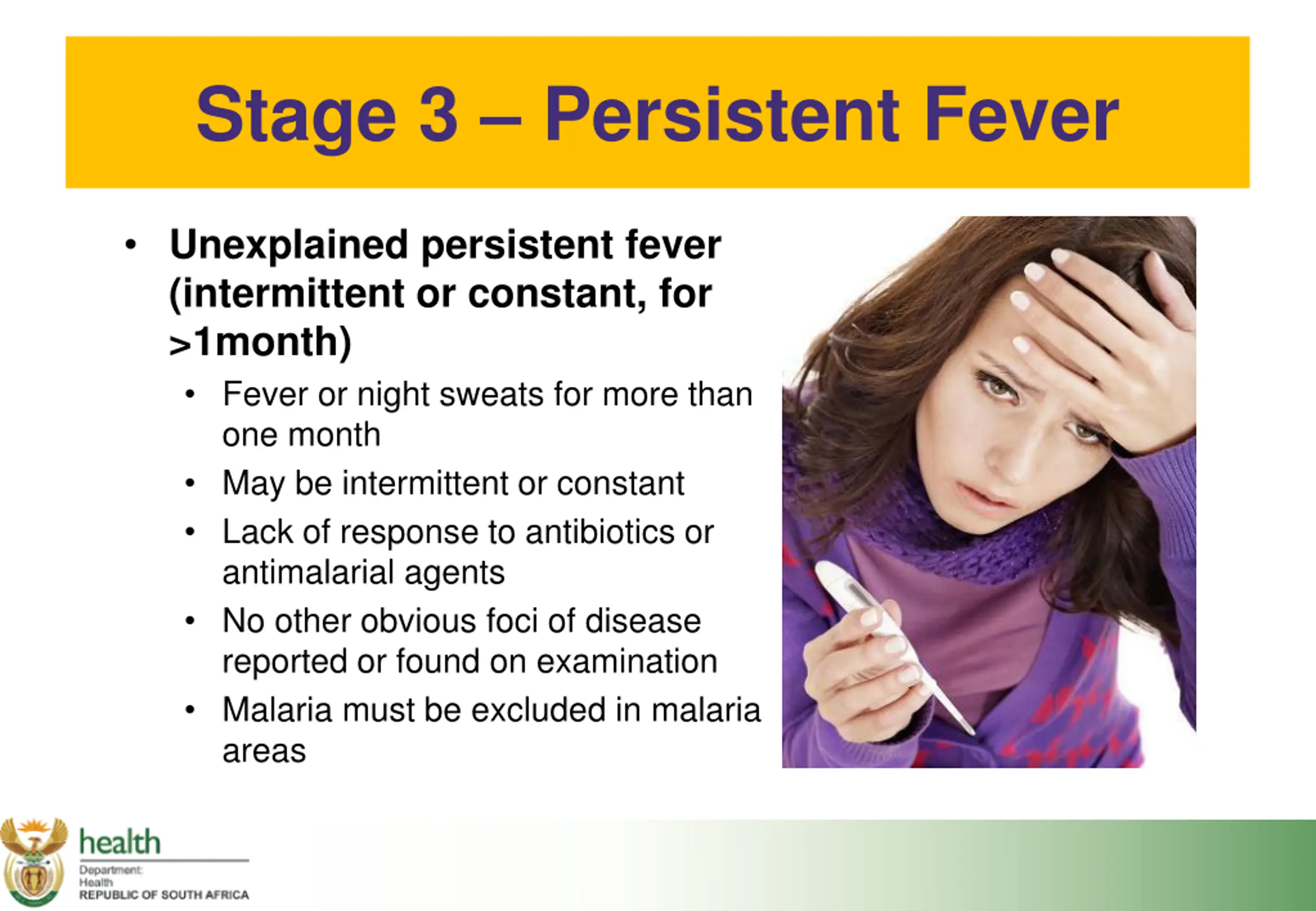 Stage 3 – Persistent Fever

• Unexplained persistent fever (intermittent or constant, for >1month)
  • Fever or night sweats for more than one month
  • May be intermittent or constant
  • Lack of response to antibiotics or antimalarial agents
  • No other obvious foci of disease reported or found on examination
  • Malaria must be excluded in malaria areas

health
Department:
Health
REPUBLIC OF SOUTH AFRICA